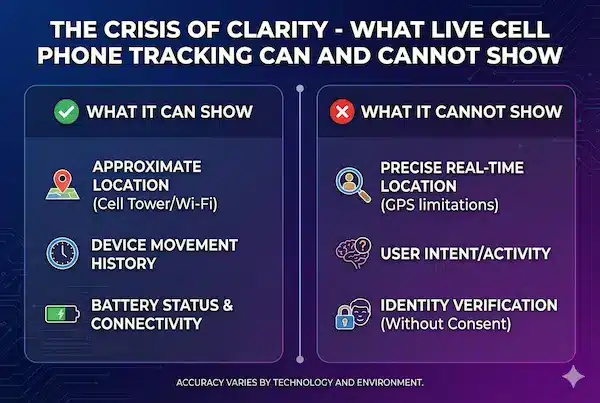 THE CRISIS OF CLARITY - WHAT LIVE CELL PHONE TRACKING CAN AND CANNOT SHOW

WHAT IT CAN SHOW

APPROXIMATE LOCATION (Cell Tower/Wi-Fi)

DEVICE MOVEMENT HISTORY

BATTERY STATUS & CONNECTIVITY

WHAT IT CANNOT SHOW

PRECISE REAL-TIME LOCATION (GPS limitations)

USER INTENT/ACTIVITY

IDENTITY VERIFICATION (Without Consent)

ACCURACY VARIES BY TECHNOLOGY AND ENVIRONMENT.